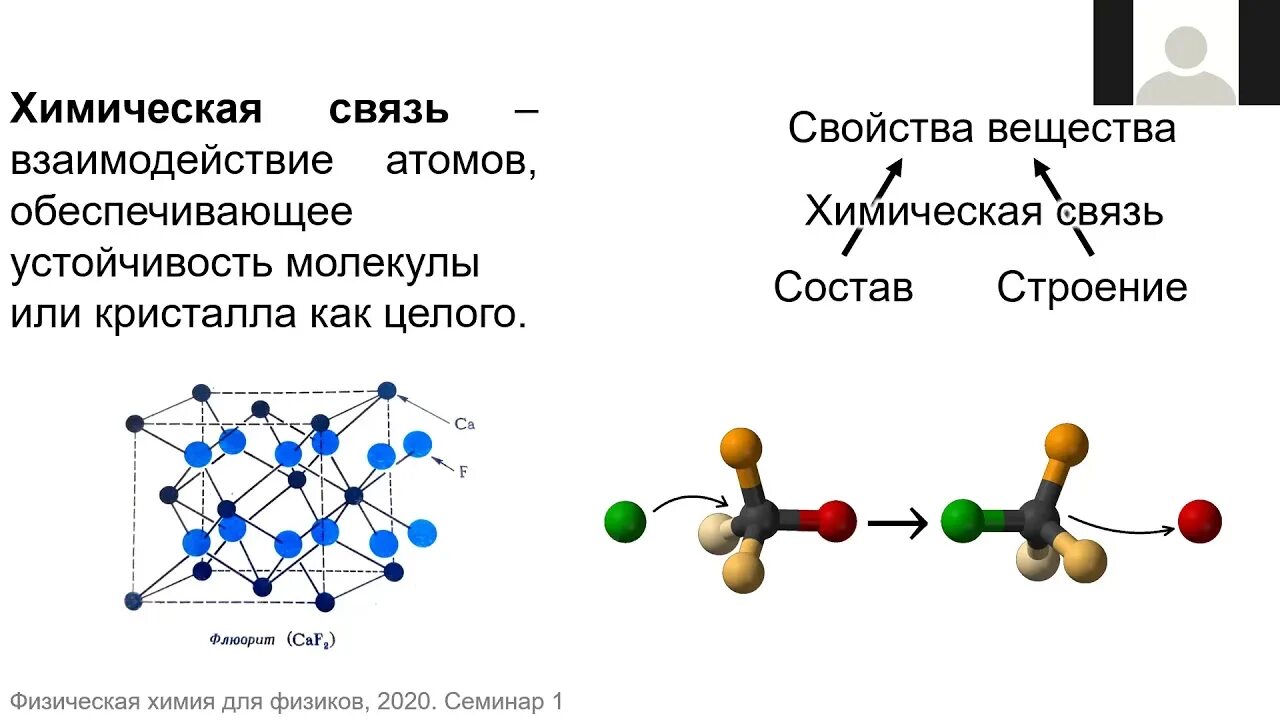 **Химическая связь** – взаимодействие атомов, обеспечивающее устойчивость молекулы или кристалла как целого.

Свойства вещества

Химическая связь

Состав

Строение

Ca

F

Флюорит ($CaF_2$)

Физическая химия для физиков, 2020. Семинар 1